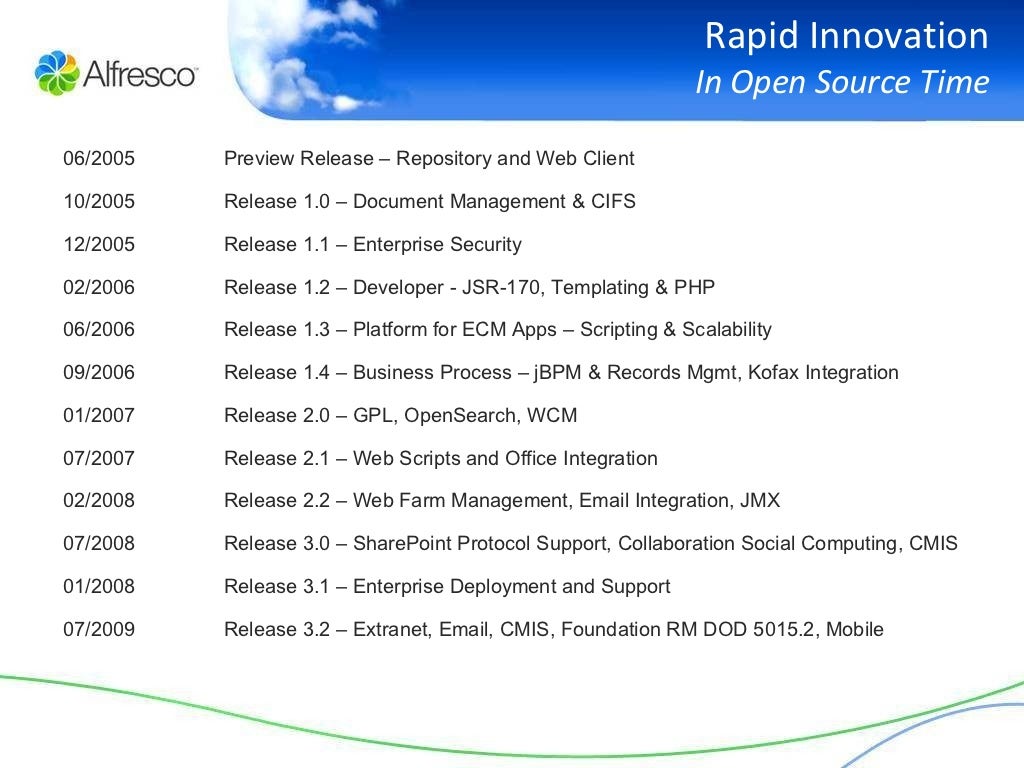 Alfresco

Rapid Innovation
In Open Source Time

| | |
|---|---|
| 06/2005 | Preview Release – Repository and Web Client |
| 10/2005 | Release 1.0 – Document Management & CIFS |
| 12/2005 | Release 1.1 – Enterprise Security |
| 02/2006 | Release 1.2 – Developer - JSR-170, Templating & PHP |
| 06/2006 | Release 1.3 – Platform for ECM Apps – Scripting & Scalability |
| 09/2006 | Release 1.4 – Business Process – jBPM & Records Mgmt, Kofax Integration |
| 01/2007 | Release 2.0 – GPL, OpenSearch, WCM |
| 07/2007 | Release 2.1 – Web Scripts and Office Integration |
| 02/2008 | Release 2.2 – Web Farm Management, Email Integration, JMX |
| 07/2008 | Release 3.0 – SharePoint Protocol Support, Collaboration Social Computing, CMIS |
| 01/2008 | Release 3.1 – Enterprise Deployment and Support |
| 07/2009 | Release 3.2 – Extranet, Email, CMIS, Foundation RM DOD 5015.2, Mobile |